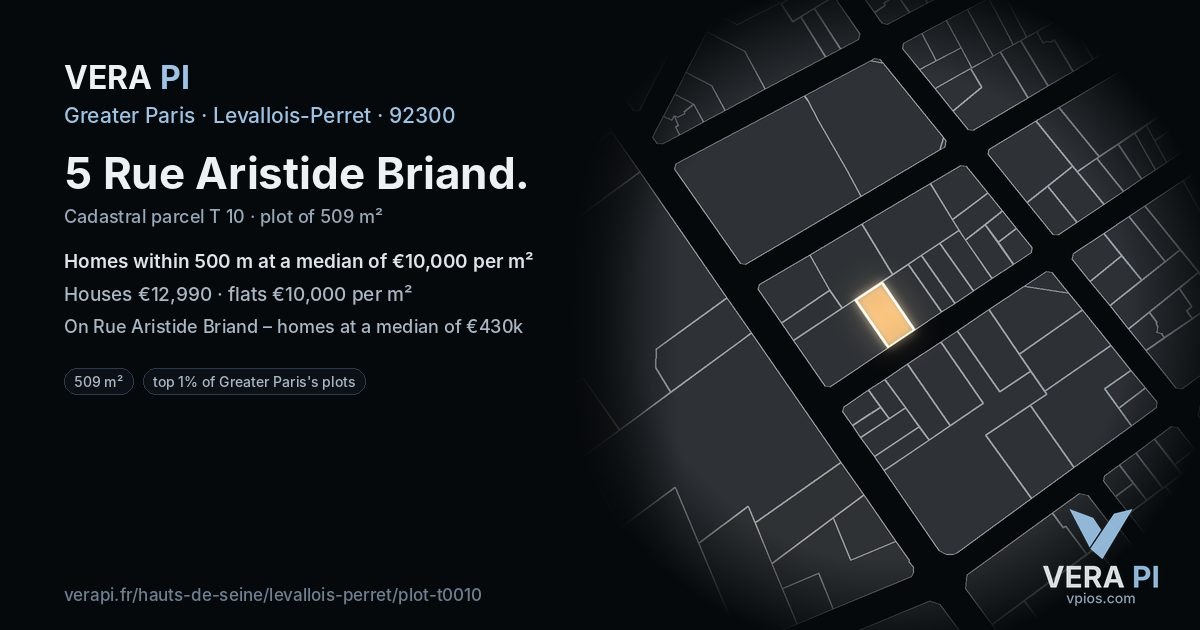 VERA PI
Greater Paris · Levallois-Perret · 92300

5 Rue Aristide Briand.

Cadastral parcel T 10 · plot of 509 m²

Homes within 500 m at a median of €10,000 per m²

Houses €12,990 · flats €10,000 per m²

On Rue Aristide Briand – homes at a median of €430k

509 m²

top 1% of Greater Paris's plots

verapi.fr/hauts-de-seine/levallois-perret/plot-t0010

VERA PI
vpios.com